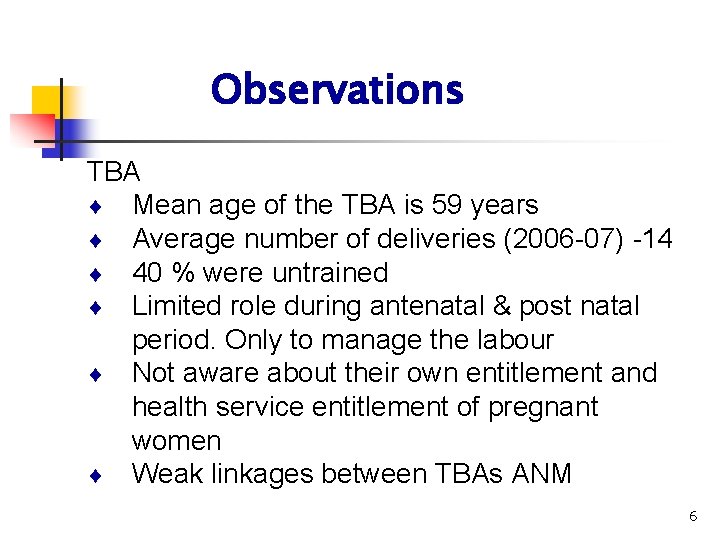 Observations

TBA
♦ Mean age of the TBA is 59 years
♦ Average number of deliveries (2006-07) -14
♦ 40 % were untrained
♦ Limited role during antenatal & post natal period. Only to manage the labour
♦ Not aware about their own entitlement and health service entitlement of pregnant women
♦ Weak linkages between TBAs ANM

6